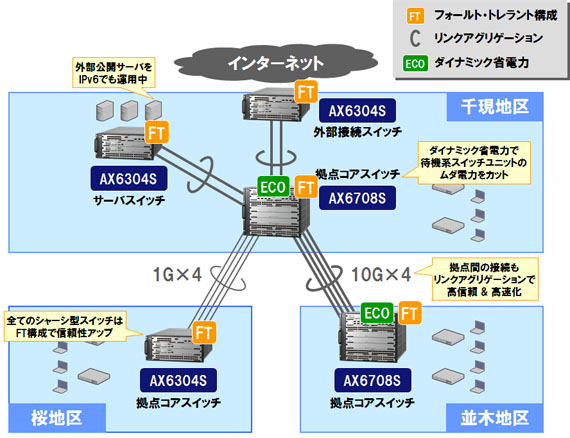 FT フォールト・トレラント構成
リンクアグリゲーション
ECO ダイナミック省電力

インターネット

外部公開サーバを IPv6でも運用中

千現地区

FT
AX6304S
外部接続スイッチ

FT
AX6304S
サーバスイッチ

ダイナミック省電力で 待機系スイッチユニットの ムダ電力をカット

拠点コアスイッチ
ECO FT
AX6708S

1G×4

10G×4

拠点間の接続も リンクアグリゲーションで 高信頼 & 高速化

全てのシャーシ型スイッチは FT構成で信頼性アップ

FT
AX6304S
拠点コアスイッチ

桜地区

ECO FT
AX6708S
拠点コアスイッチ

並木地区